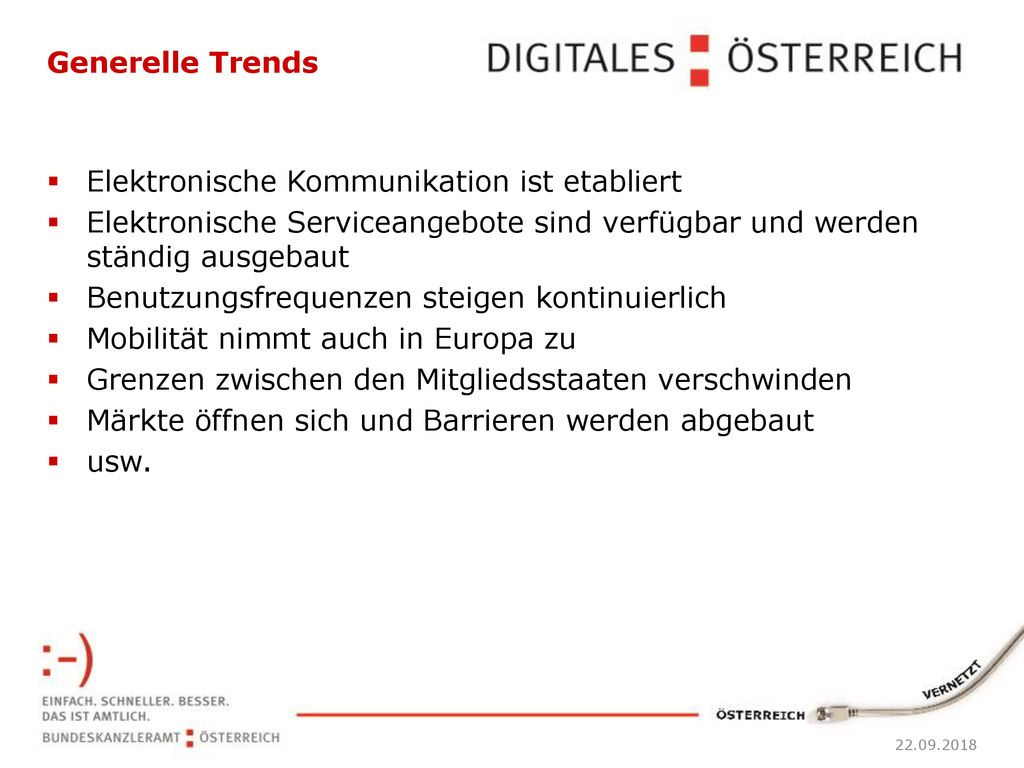 Generelle Trends

DIGITALES ÖSTERREICH

- Elektronische Kommunikation ist etabliert
- Elektronische Serviceangebote sind verfügbar und werden ständig ausgebaut
- Benutzungsfrequenzen steigen kontinuierlich
- Mobilität nimmt auch in Europa zu
- Grenzen zwischen den Mitgliedsstaaten verschwinden
- Märkte öffnen sich und Barrieren werden abgebaut
- usw.

:-)

EINFACH. SCHNELLER. BESSER.
DAS IST AMTLICH.
BUNDESKANZLERAMT ÖSTERREICH

ÖSTERREICH VERNETZT

22.09.2018